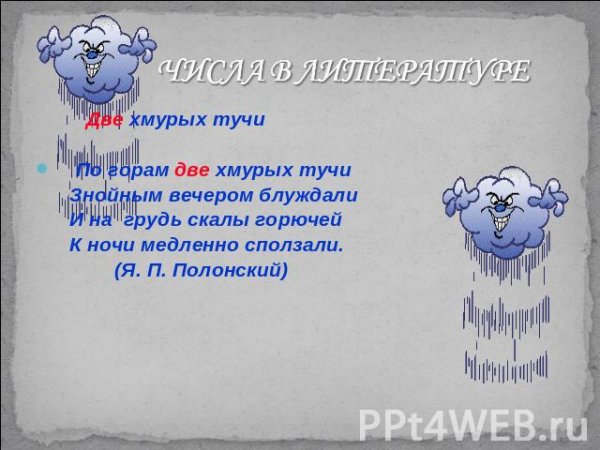 ЧИСЛА В ЛИТЕРАТУРЕ

Две хмурых тучи

По горам две хмурых тучи
Знойным вечером блуждали
И на грудь скалы горючей
К ночи медленно сползали.
(Я. П. Полонский)

PPt4WEB.ru